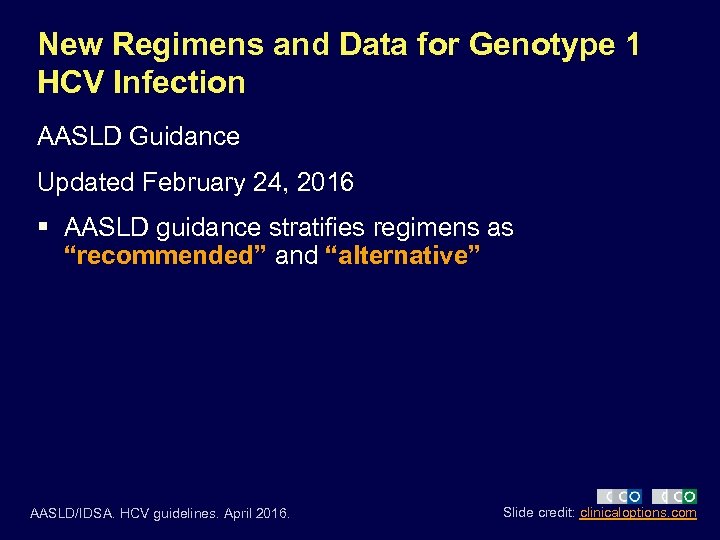 New Regimens and Data for Genotype 1 HCV Infection

AASLD Guidance

Updated February 24, 2016

▪ AASLD guidance stratifies regimens as “recommended” and “alternative”

AASLD/IDSA. HCV guidelines. April 2016.

CCO CCO

Slide credit: clinicaloptions.com